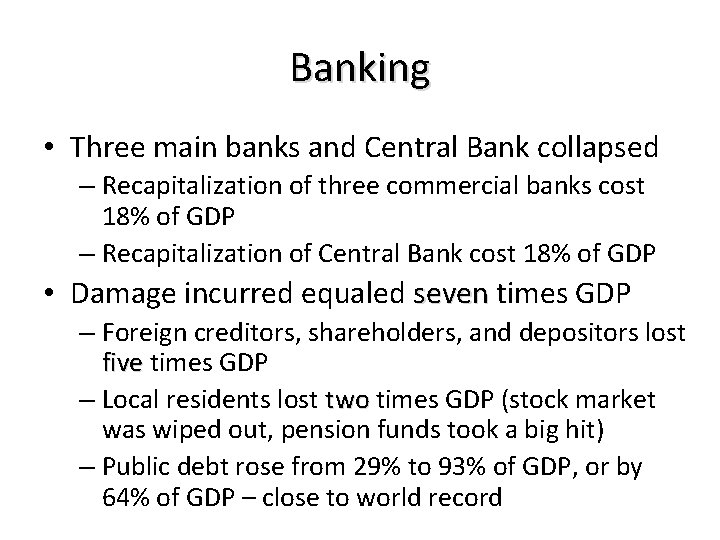 Banking

• Three main banks and Central Bank collapsed
– Recapitalization of three commercial banks cost 18% of GDP
– Recapitalization of Central Bank cost 18% of GDP
• Damage incurred equaled seven times GDP
– Foreign creditors, shareholders, and depositors lost five times GDP
– Local residents lost two times GDP (stock market was wiped out, pension funds took a big hit)
– Public debt rose from 29% to 93% of GDP, or by 64% of GDP – close to world record